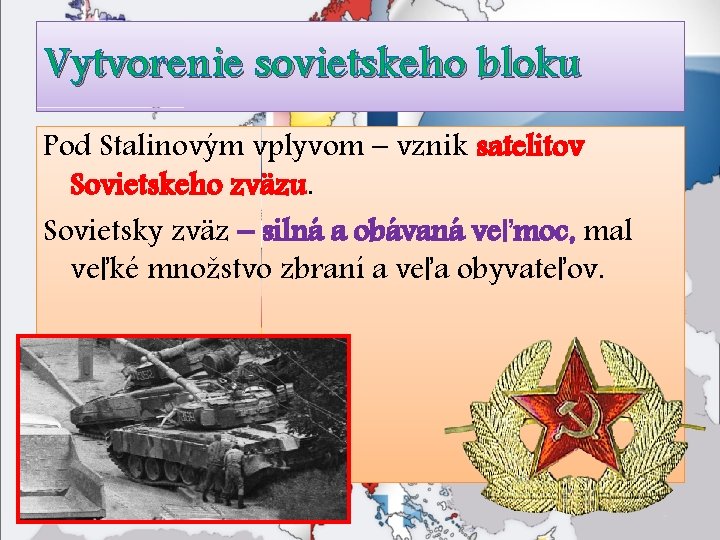 Vytvorenie sovietskeho bloku

Pod Stalinovým vplyvom – vznik satelitov Sovietskeho zväzu.

Sovietsky zväz – silná a obávaná veľmoc, mal veľké množstvo zbraní a veľa obyvateľov.